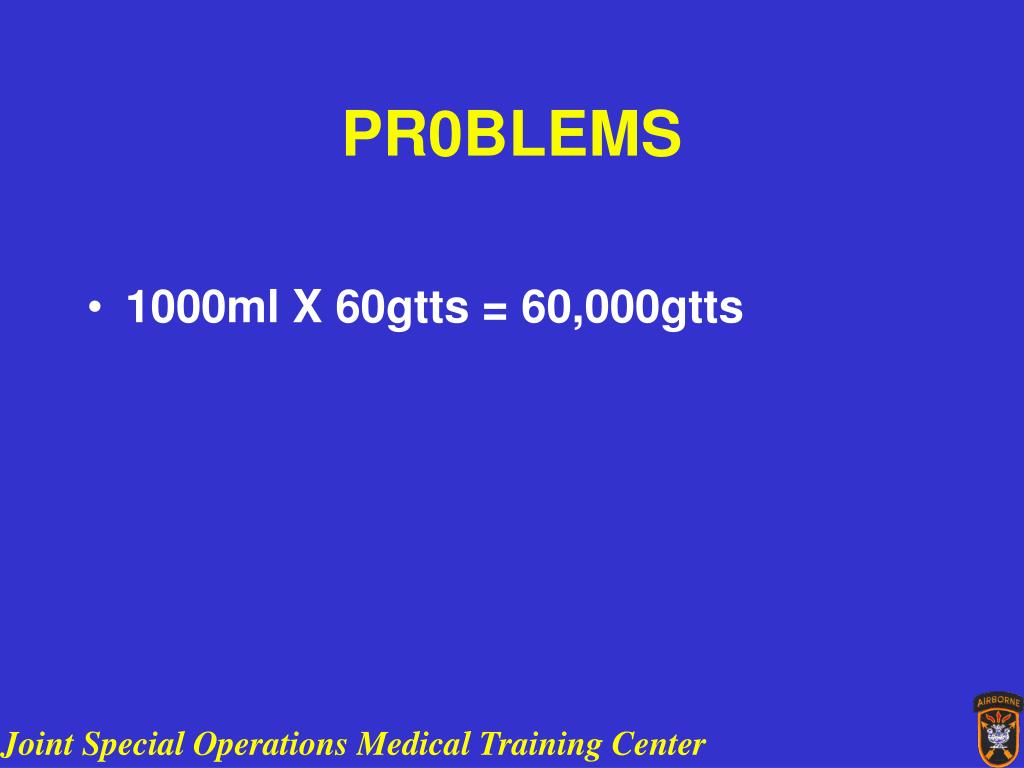 PR0BLEMS

• 1000ml X 60gtts = 60,000gtts

Joint Special Operations Medical Training Center

AIRBORNE